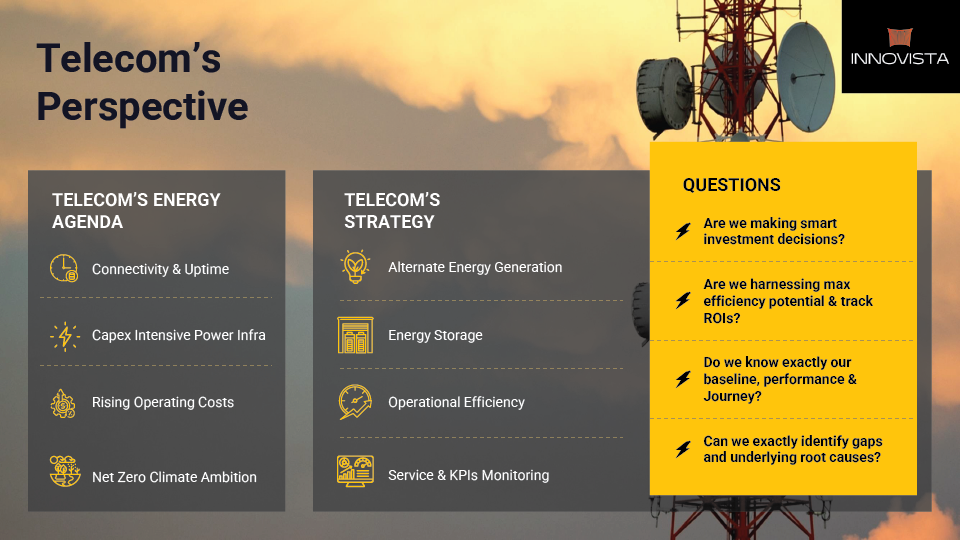 Telecom's Perspective

INNOVISTA

TELECOM'S ENERGY AGENDA

Connectivity & Uptime

Capex Intensive Power Infra

Rising Operating Costs

Net Zero Climate Ambition

TELECOM'S STRATEGY

Alternate Energy Generation

Energy Storage

Operational Efficiency

Service & KPIs Monitoring

QUESTIONS

Are we making smart investment decisions?

Are we harnessing max efficiency potential & track ROIs?

Do we know exactly our baseline, performance & Journey?

Can we exactly identify gaps and underlying root causes?